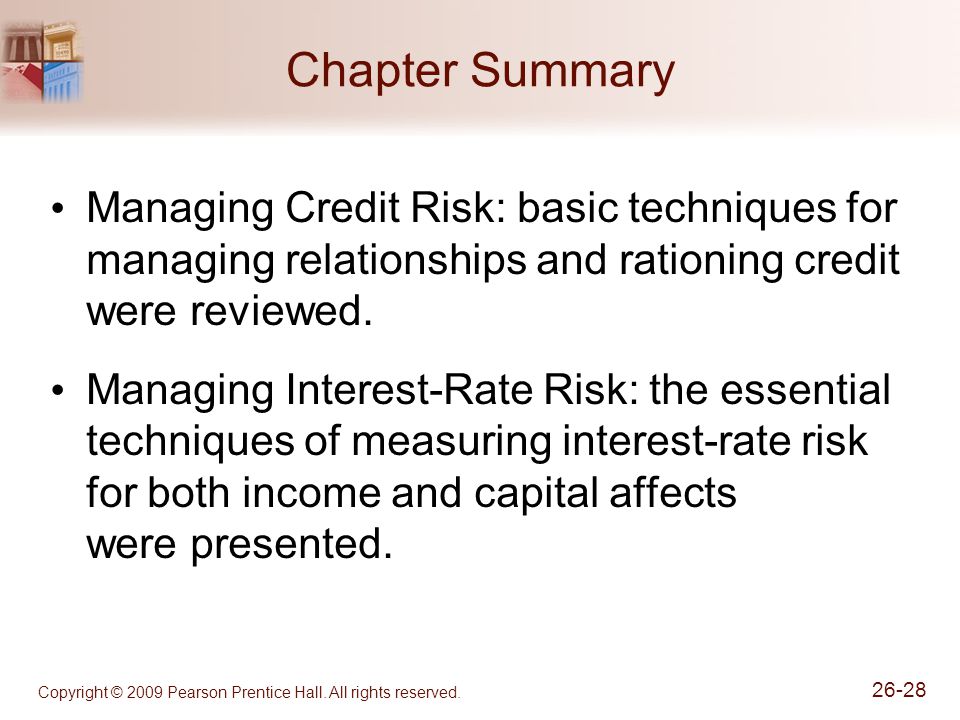 Chapter Summary

• Managing Credit Risk: basic techniques for managing relationships and rationing credit were reviewed.

• Managing Interest-Rate Risk: the essential techniques of measuring interest-rate risk for both income and capital affects were presented.

Copyright © 2009 Pearson Prentice Hall. All rights reserved.

26-28